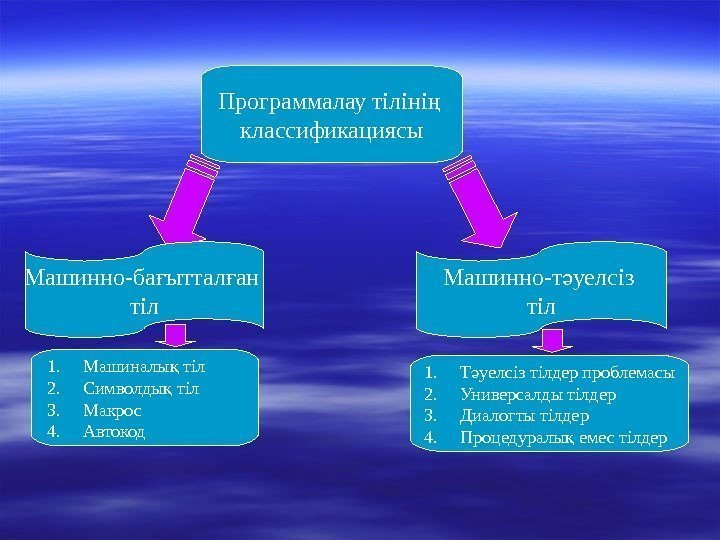 Программалау тілінің классификациясы

Машинно-бағытталған тіл

1. Машиналық тіл
2. Символдық тіл
3. Макрос
4. Автокод

Машинно-тәуелсіз тіл

1. Тәуелсіз тілдер проблемасы
2. Универсалды тілдер
3. Диалогты тілдер
4. Процедуралық емес тілдер